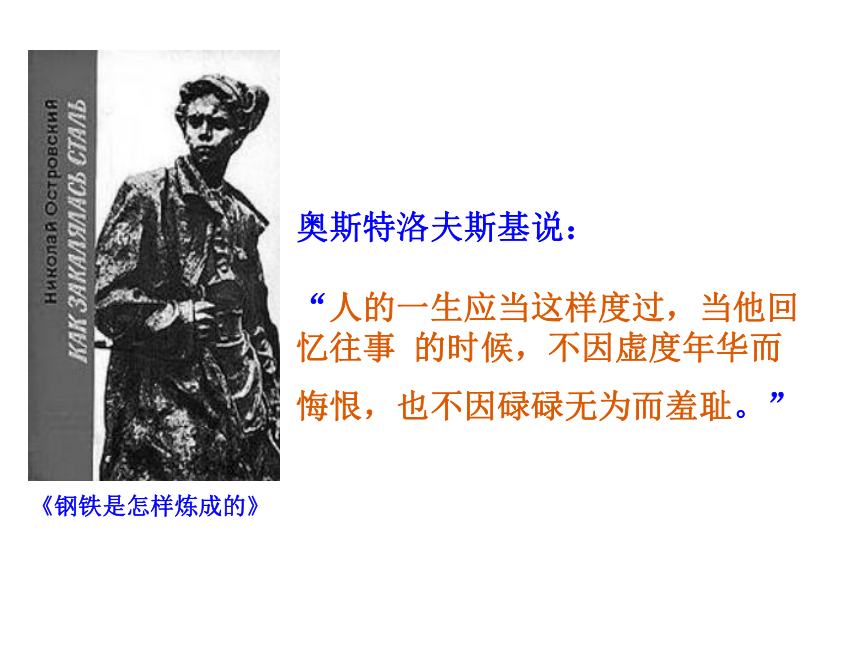 Николай Островский
КАК ЗАКАЛЯЛАСЬ СТАЛЬ

《钢铁是怎样炼成的》

奥斯特洛夫斯基说：

“人的一生应当这样度过，当他回忆往事 的时候，不因虚度年华而悔恨，也不因碌碌无为而羞耻。”